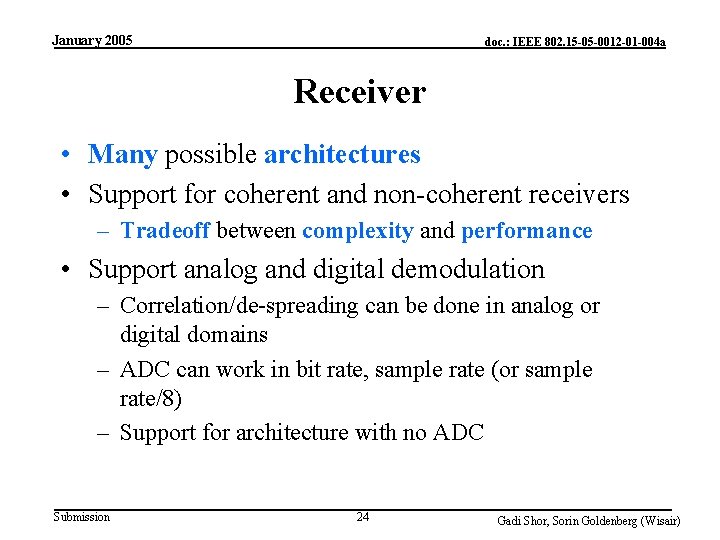 January 2005

doc.: IEEE 802.15-05-0012-01-004a

Receiver

• Many possible architectures
• Support for coherent and non-coherent receivers
– Tradeoff between complexity and performance
• Support analog and digital demodulation
– Correlation/de-spreading can be done in analog or digital domains
– ADC can work in bit rate, sample rate (or sample rate/8)
– Support for architecture with no ADC

Submission

24

Gadi Shor, Sorin Goldenberg (Wisair)